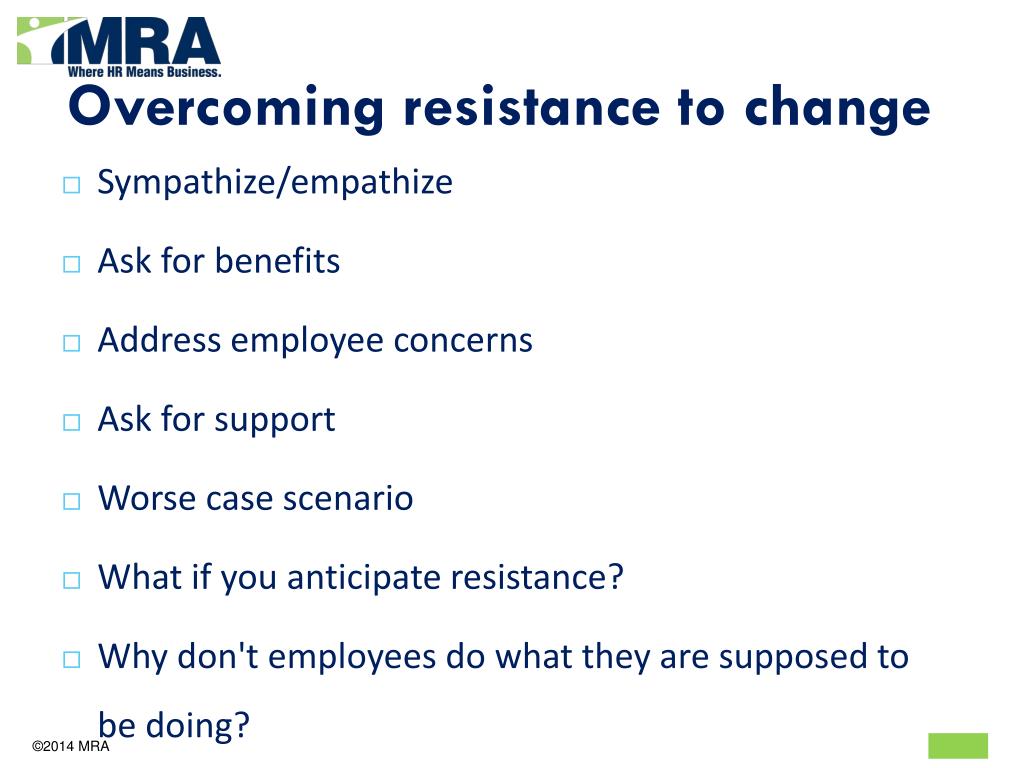 MRA
Where HR Means Business.

Overcoming resistance to change

□ Sympathize/empathize
□ Ask for benefits
□ Address employee concerns
□ Ask for support
□ Worse case scenario
□ What if you anticipate resistance?
□ Why don't employees do what they are supposed to be doing?

©2014 MRA